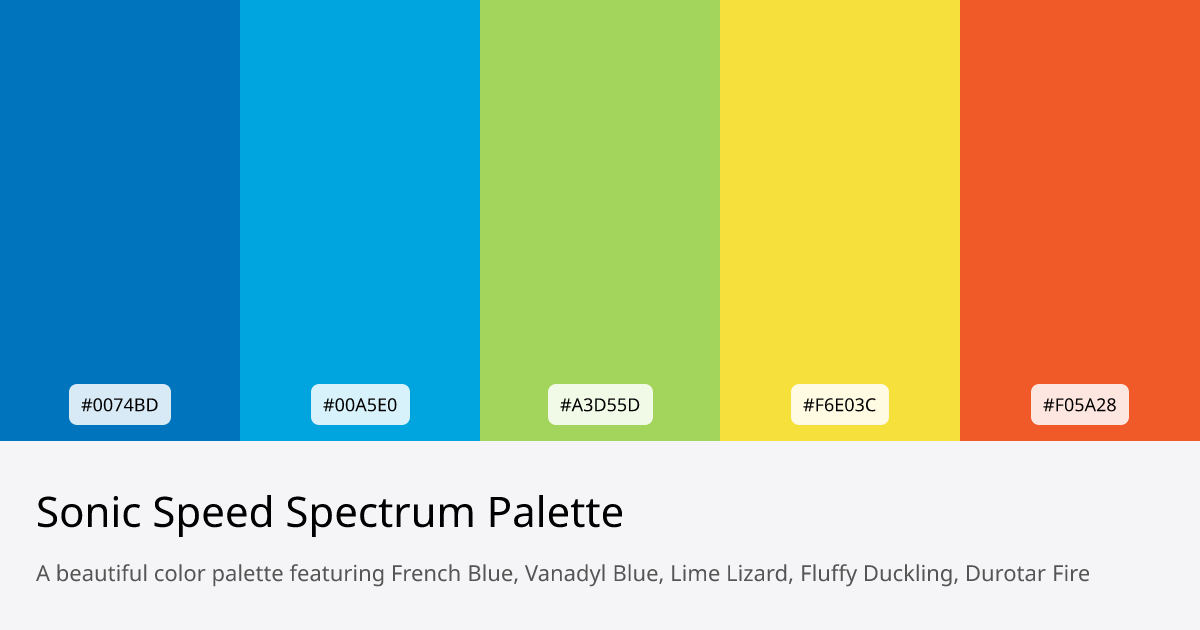 #0074BD

#00A5E0

#A3D55D

#F6E03C

#F05A28

Sonic Speed Spectrum Palette

A beautiful color palette featuring French Blue, Vanadyl Blue, Lime Lizard, Fluffy Duckling, Durotar Fire